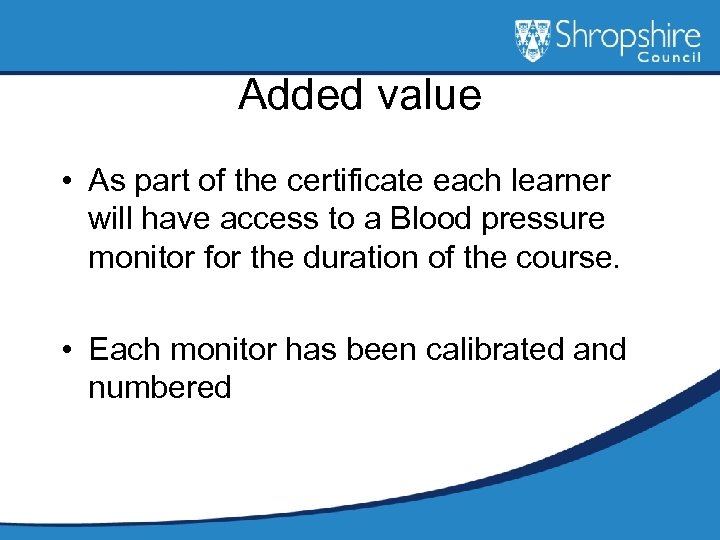 Shropshire Council

Added value

• As part of the certificate each learner will have access to a Blood pressure monitor for the duration of the course.

• Each monitor has been calibrated and numbered